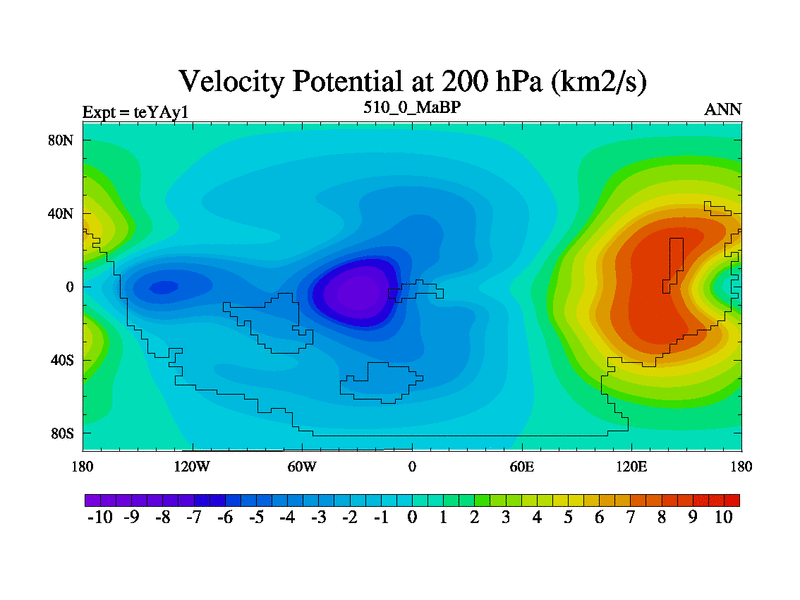 Velocity Potential at 200 hPa (km2/s)

Expt = teYAy1

510_0_MaBP

ANN

80N
40N
0
40S
80S

180
120W
60W
0
60E
120E
180

-10 -9 -8 -7 -6 -5 -4 -3 -2 -1 0 1 2 3 4 5 6 7 8 9 10